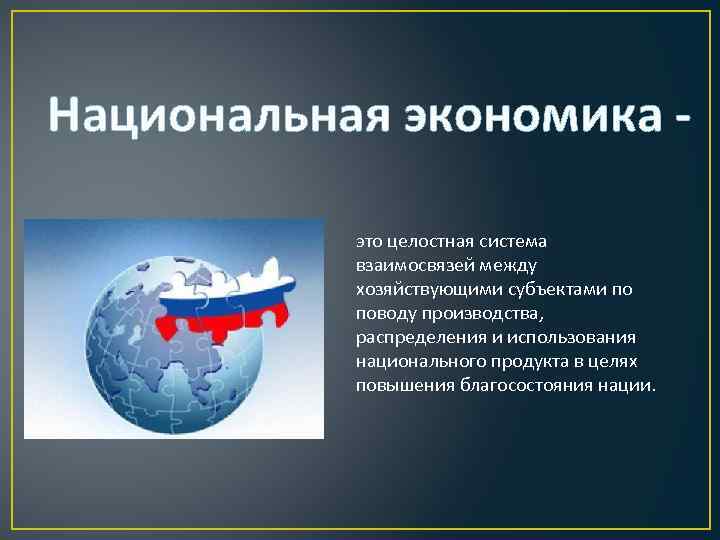 Национальная экономика -

это целостная система взаимосвязей между хозяйствующими субъектами по поводу производства, распределения и использования национального продукта в целях повышения благосостояния нации.